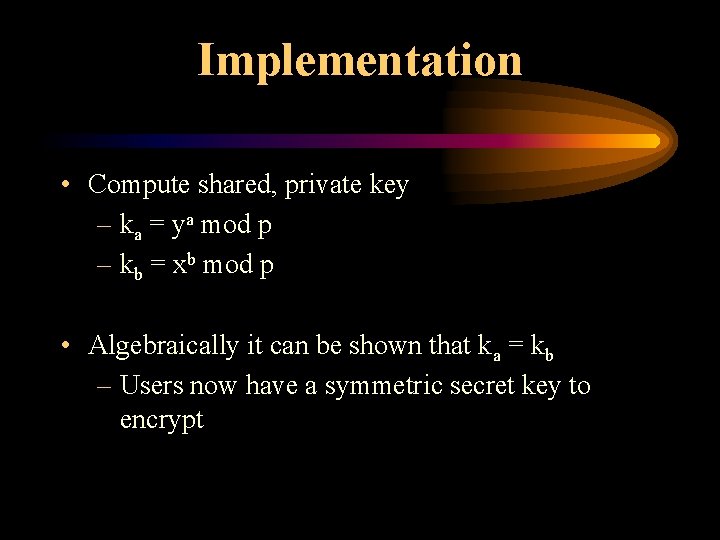 Implementation

• Compute shared, private key
– $k_a = y^a \bmod p$
– $k_b = x^b \bmod p$

• Algebraically it can be shown that $k_a = k_b$
– Users now have a symmetric secret key to encrypt